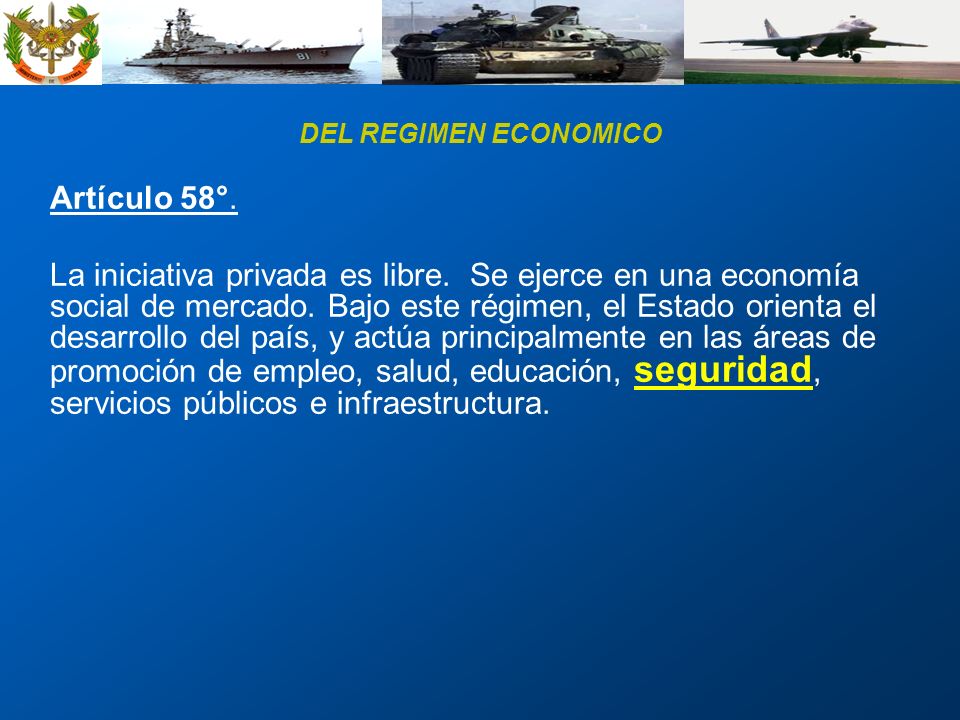 DEL REGIMEN ECONOMICO

Artículo 58°.

La iniciativa privada es libre. Se ejerce en una economía social de mercado. Bajo este régimen, el Estado orienta el desarrollo del país, y actúa principalmente en las áreas de promoción de empleo, salud, educación, seguridad, servicios públicos e infraestructura.